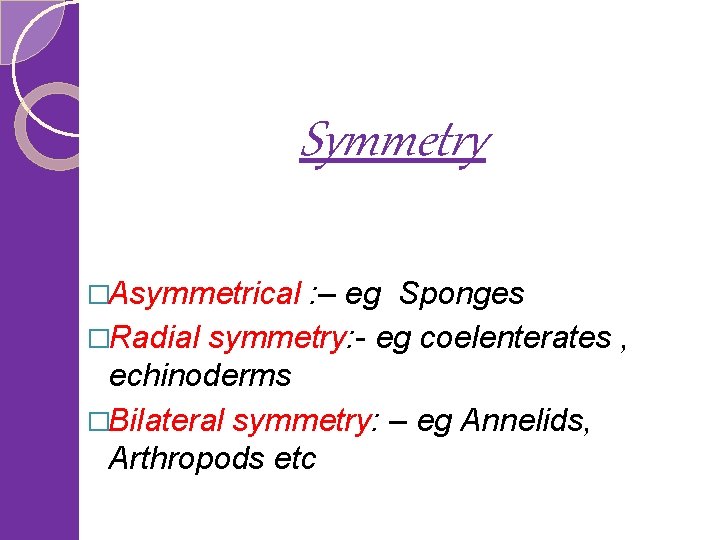 Symmetry

□Asymmetrical :– eg Sponges
□Radial symmetry:- eg coelenterates , echinoderms
□Bilateral symmetry: – eg Annelids, Arthropods etc